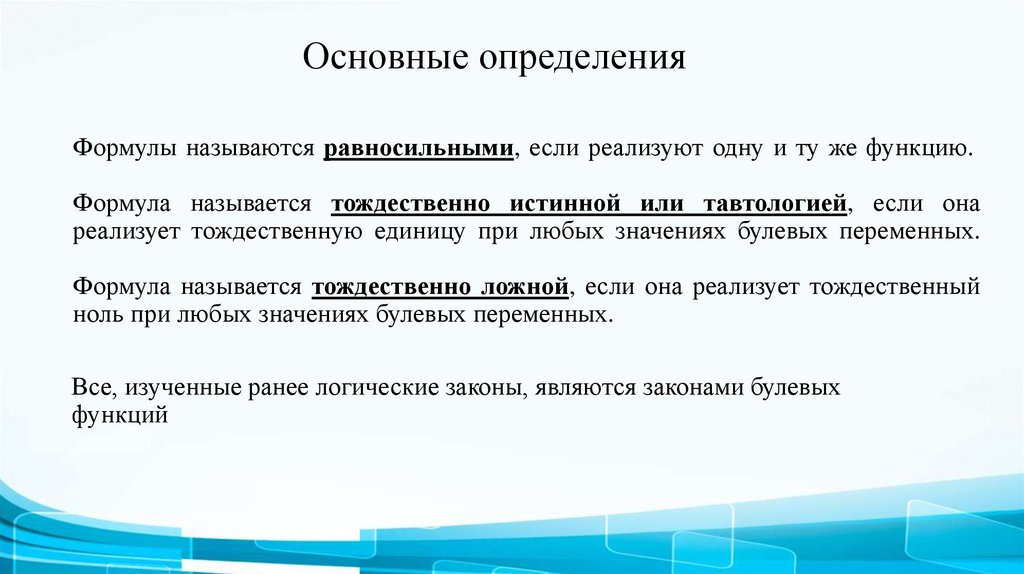 Основные определения

Формулы называются равносильными, если реализуют одну и ту же функцию.

Формула называется тождественно истинной или тавтологией, если она реализует тождественную единицу при любых значениях булевых переменных.

Формула называется тождественно ложной, если она реализует тождественный ноль при любых значениях булевых переменных.

Все, изученные ранее логические законы, являются законами булевых функций